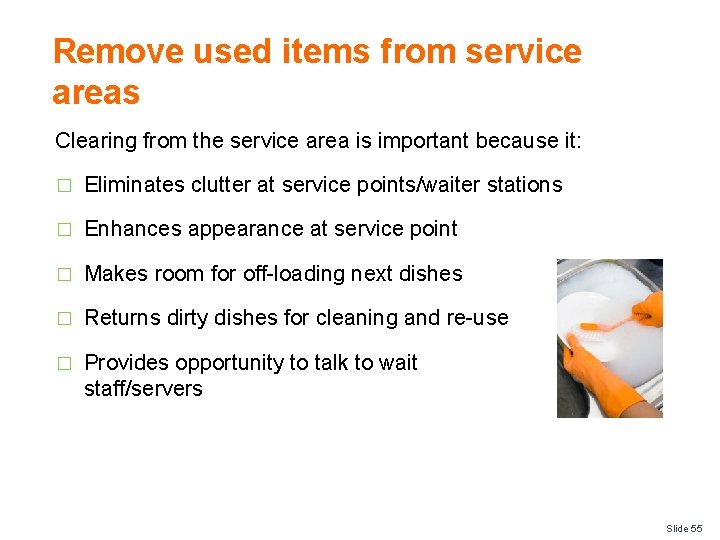 Remove used items from service areas

Clearing from the service area is important because it:

□ Eliminates clutter at service points/waiter stations

□ Enhances appearance at service point

□ Makes room for off-loading next dishes

□ Returns dirty dishes for cleaning and re-use

□ Provides opportunity to talk to wait staff/servers

Slide 55